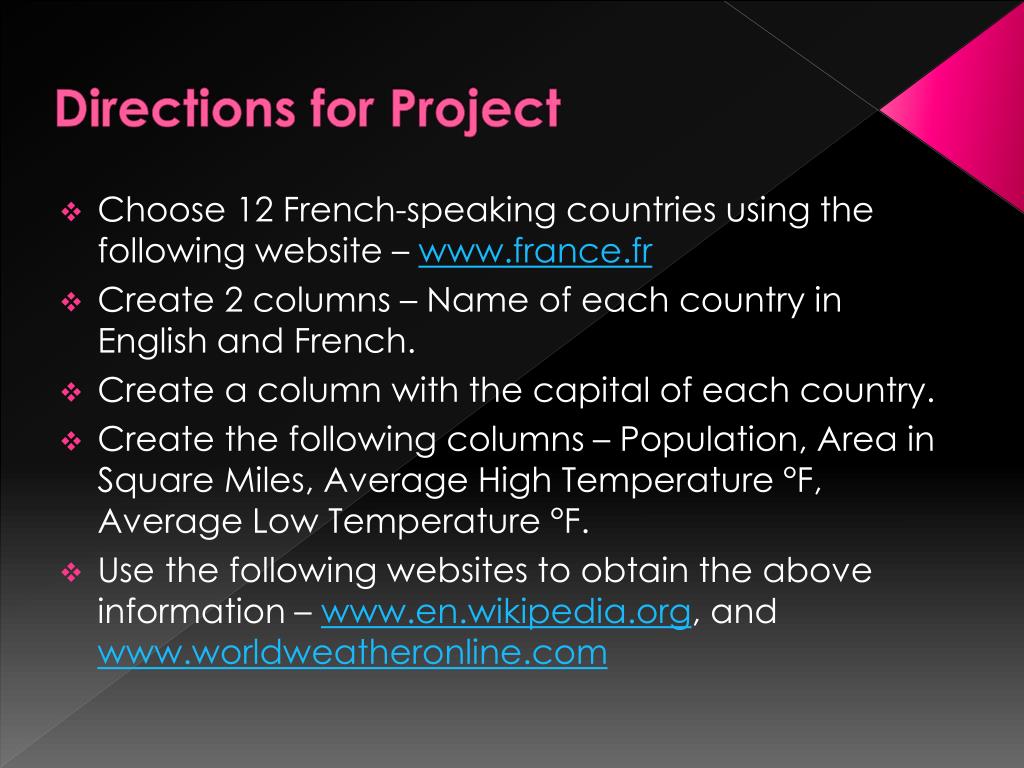 Directions for Project

❖ Choose 12 French-speaking countries using the following website – www.france.fr

❖ Create 2 columns – Name of each country in English and French.

❖ Create a column with the capital of each country.

❖ Create the following columns – Population, Area in Square Miles, Average High Temperature °F, Average Low Temperature °F.

❖ Use the following websites to obtain the above information – www.en.wikipedia.org, and www.worldweatheronline.com